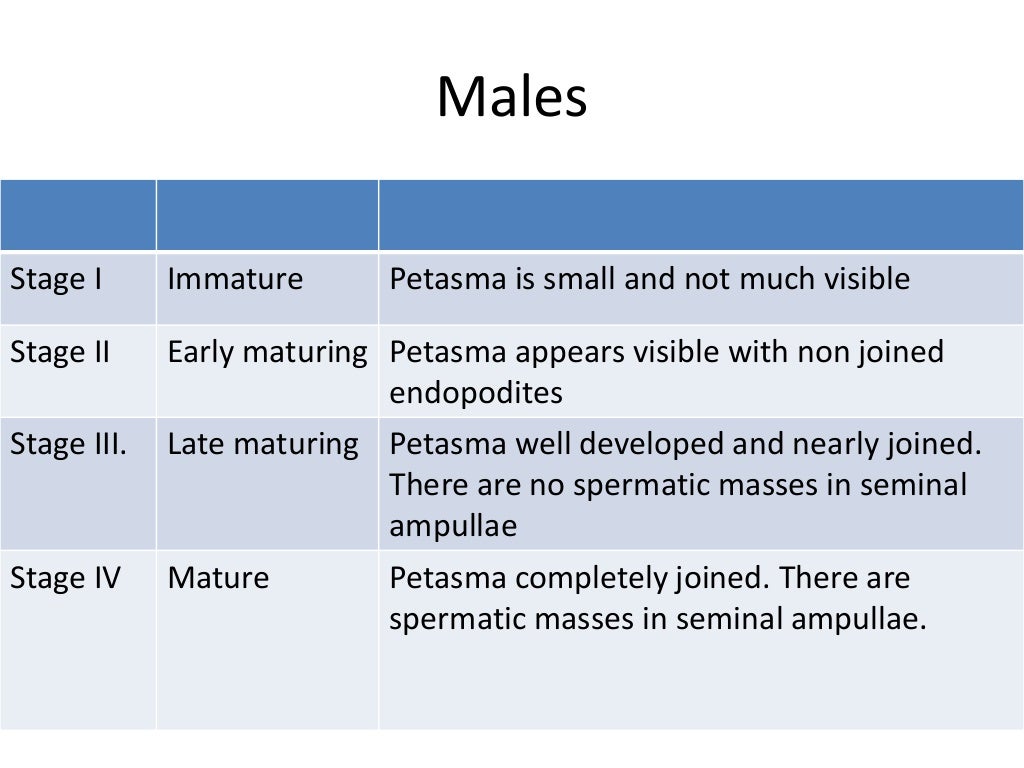 Males

| | | |
|---|---|---|
| Stage I | Immature | Petasma is small and not much visible |
| Stage II | Early maturing | Petasma appears visible with non joined endopodites |
| Stage III. | Late maturing | Petasma well developed and nearly joined. There are no spermatic masses in seminal ampullae |
| Stage IV | Mature | Petasma completely joined. There are spermatic masses in seminal ampullae. |